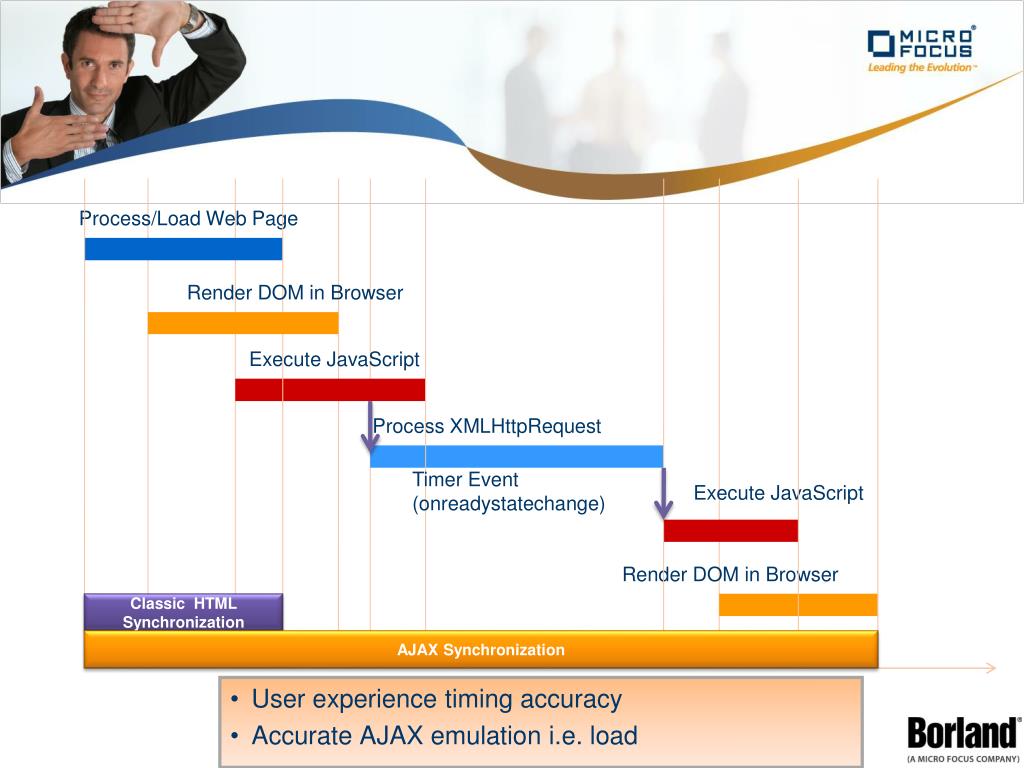 MICRO FOCUS
Leading the Evolution™

Process/Load Web Page

Render DOM in Browser

Execute JavaScript

Process XMLHttpRequest

Timer Event (onreadystatechange)

Execute JavaScript

Render DOM in Browser

Classic HTML Synchronization

AJAX Synchronization

• User experience timing accuracy
• Accurate AJAX emulation i.e. load

Borland
(A MICRO FOCUS COMPANY)